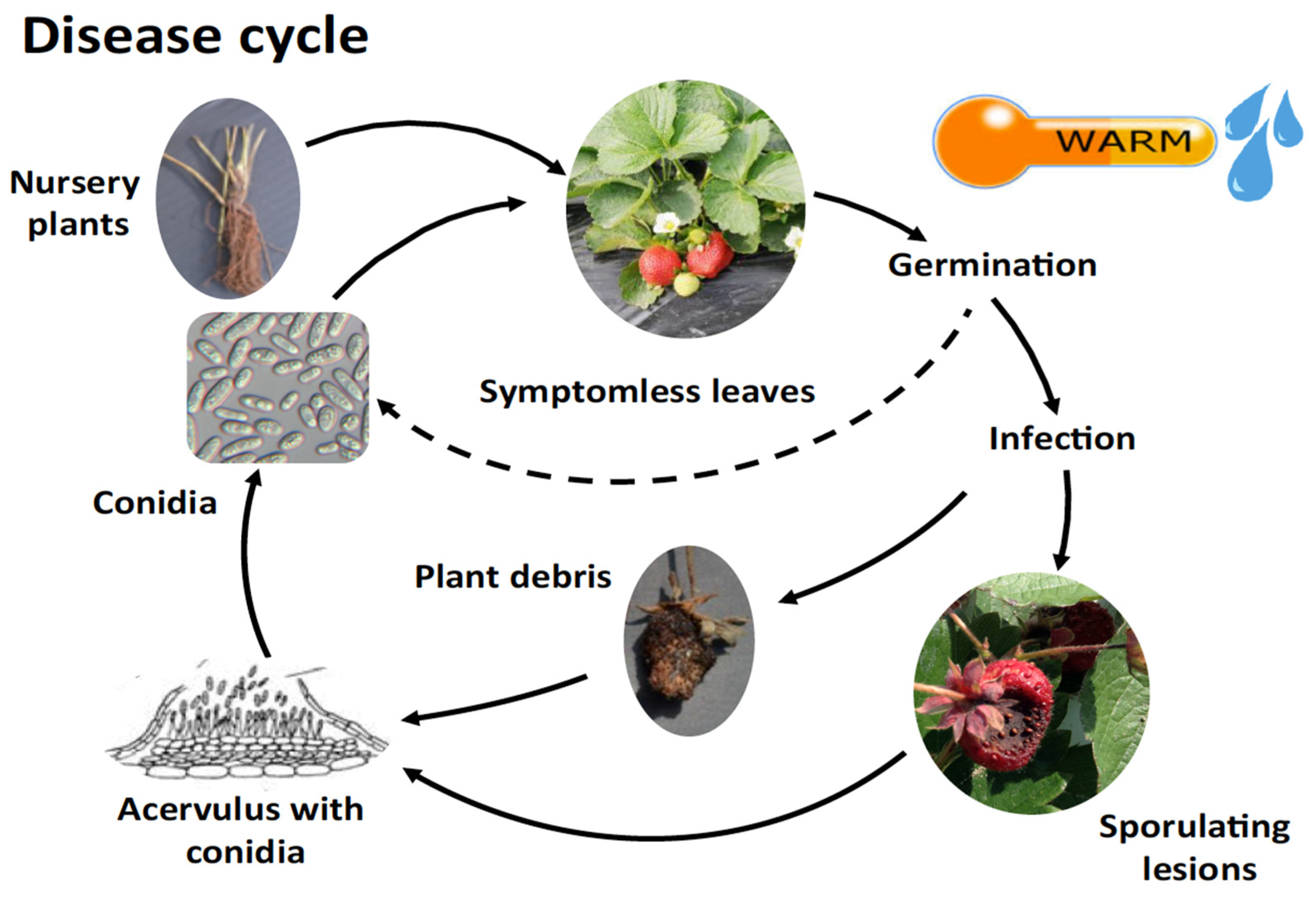 Disease cycle

Nursery plants

WARM

Germination

Symptomless leaves

Infection

Conidia

Plant debris

Acervulus with conidia

Sporulating lesions